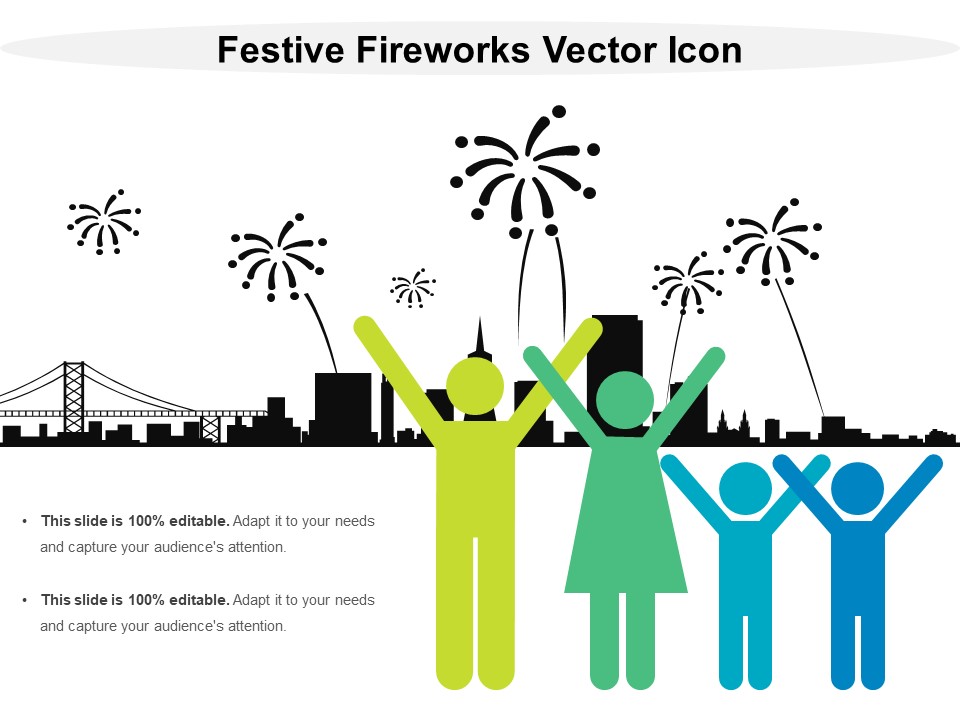 Festive Fireworks Vector Icon

• This slide is 100% editable. Adapt it to your needs and capture your audience's attention.

• This slide is 100% editable. Adapt it to your needs and capture your audience's attention.